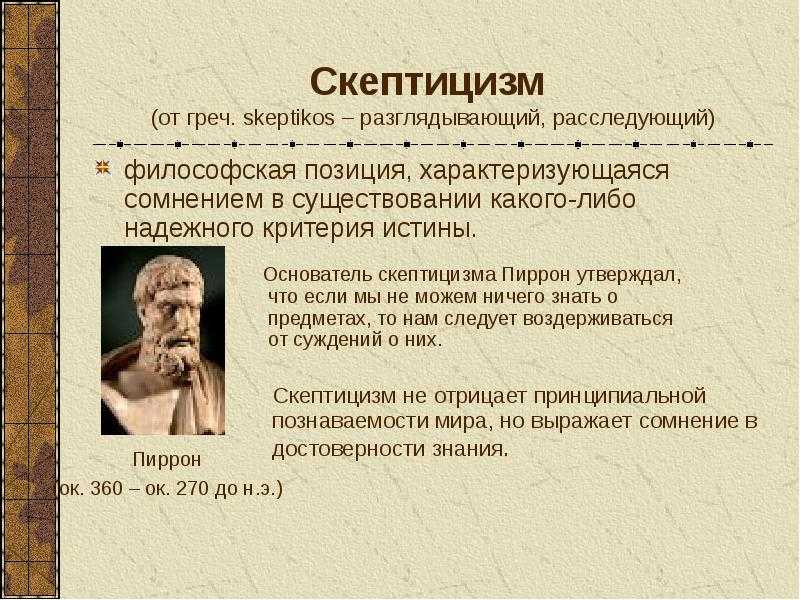 Скептицизм
(от греч. skeptikos – разглядывающий, расследующий)

философская позиция, характеризующаяся сомнением в существовании какого-либо надежного критерия истины.

Основатель скептицизма Пиррон утверждал, что если мы не можем ничего знать о предметах, то нам следует воздерживаться от суждений о них.

Скептицизм не отрицает принципиальной познаваемости мира, но выражает сомнение в достоверности знания.

Пиррон
(ок. 360 – ок. 270 до н.э.)